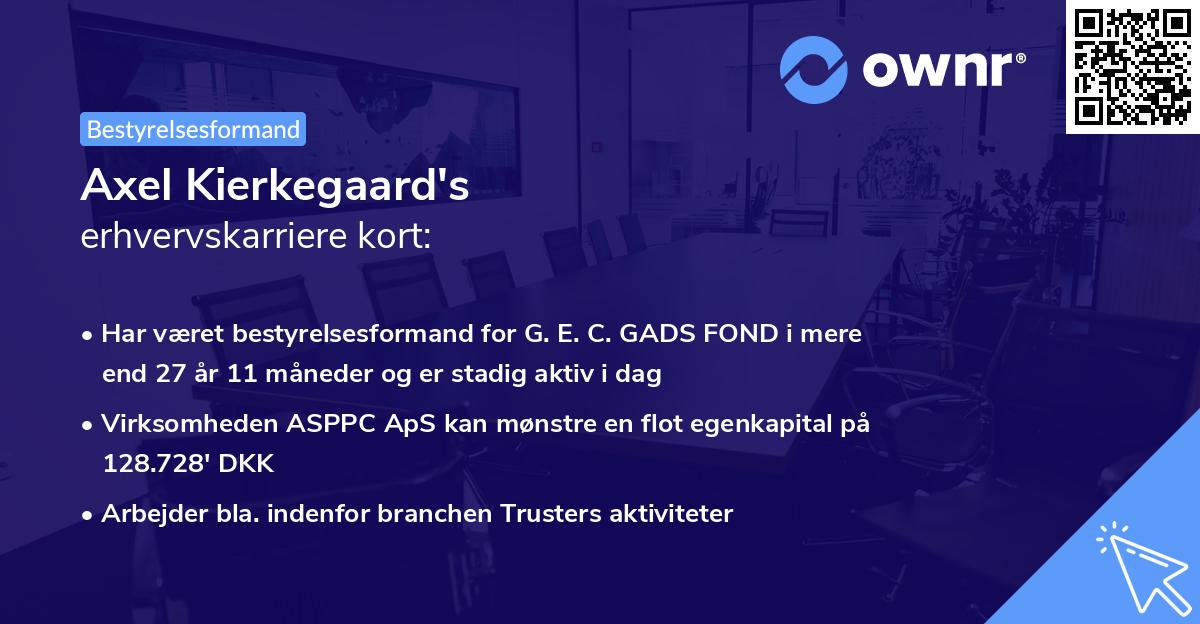 ownr®

Bestyrelsesformand

Axel Kierkegaard's
erhvervskarriere kort:

• Har været bestyrelsesformand for G. E. C. GADS FOND i mere end 27 år 11 måneder og er stadig aktiv i dag

• Virksomheden ASPPC ApS kan mønstre en flot egenkapital på 128.728' DKK

• Arbejder bla. indenfor branchen Trusters aktiviteter